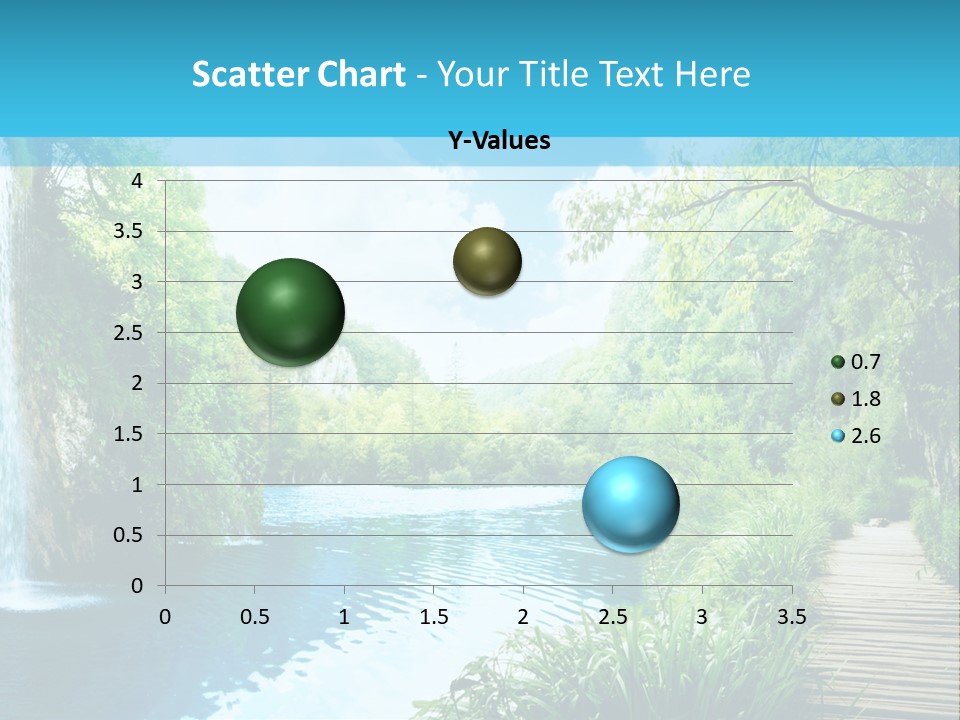 Scatter Chart - Your Title Text Here

Y-Values

4
3.5
3
2.5
2
1.5
1
0.5
0

0 0.5 1 1.5 2 2.5 3 3.5

0.7
1.8
2.6